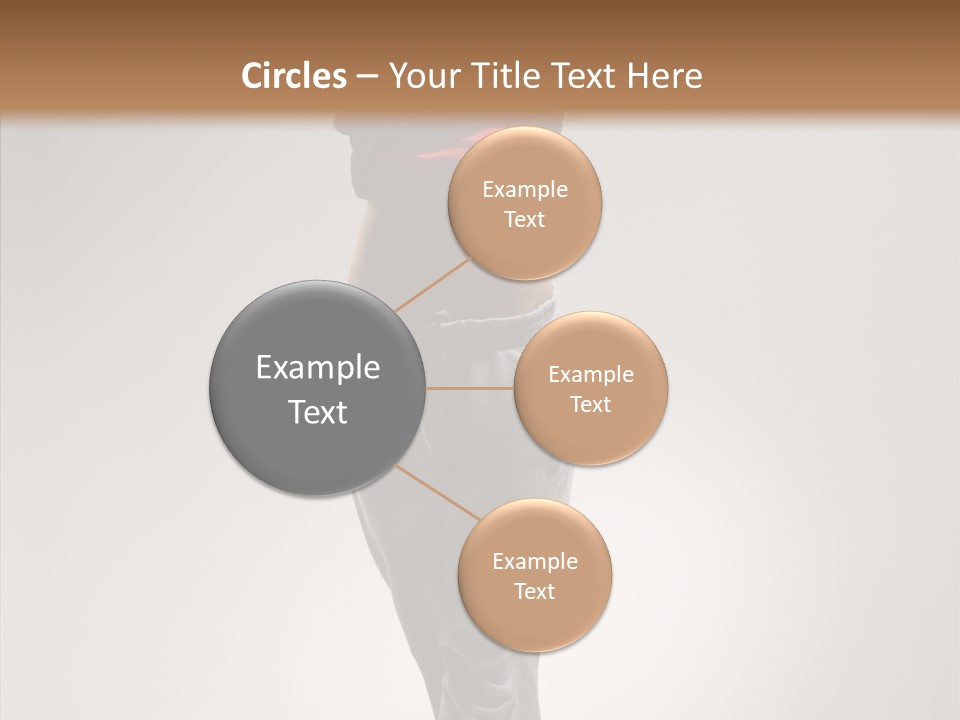 Circles – Your Title Text Here

Example Text

Example Text

Example Text

Example Text